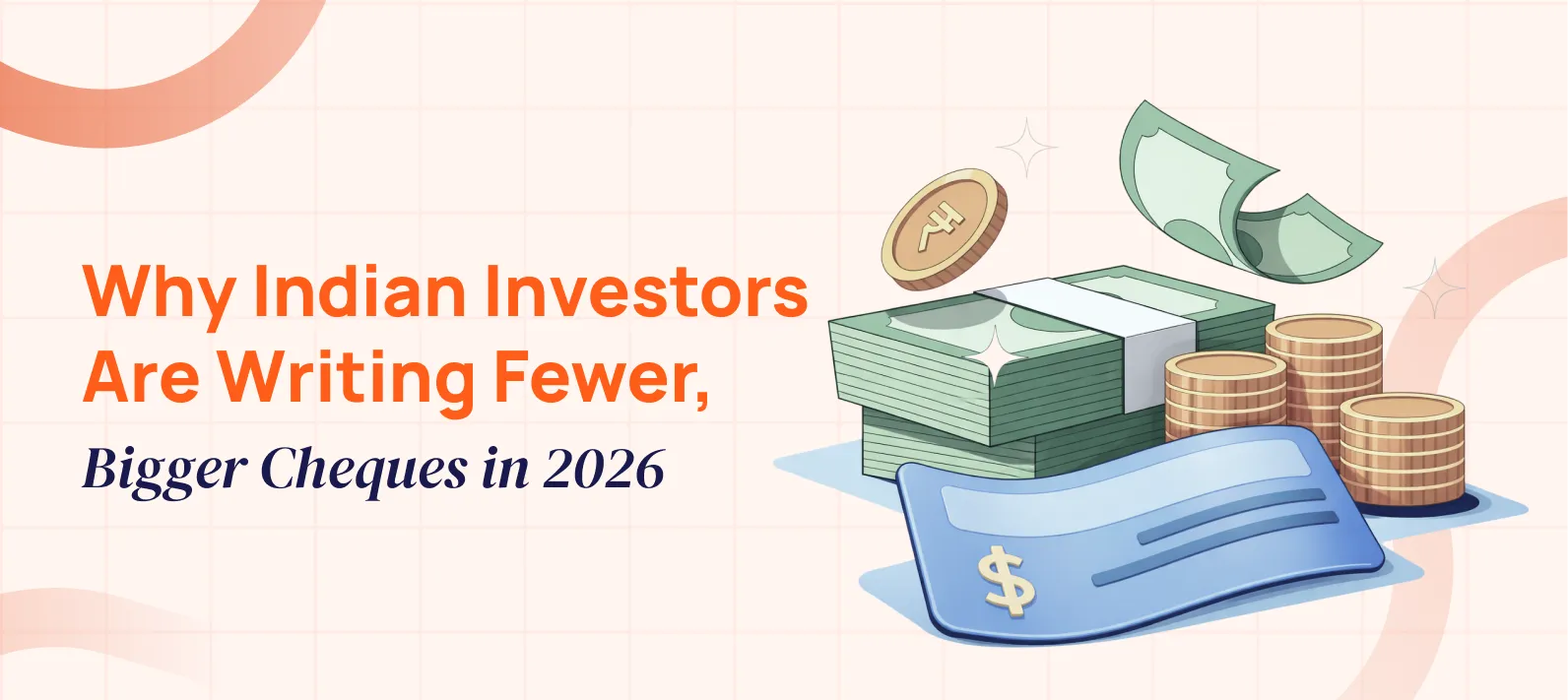 Why Indian Investors Are Writing Fewer,
Bigger Cheques in 2026

₹

$